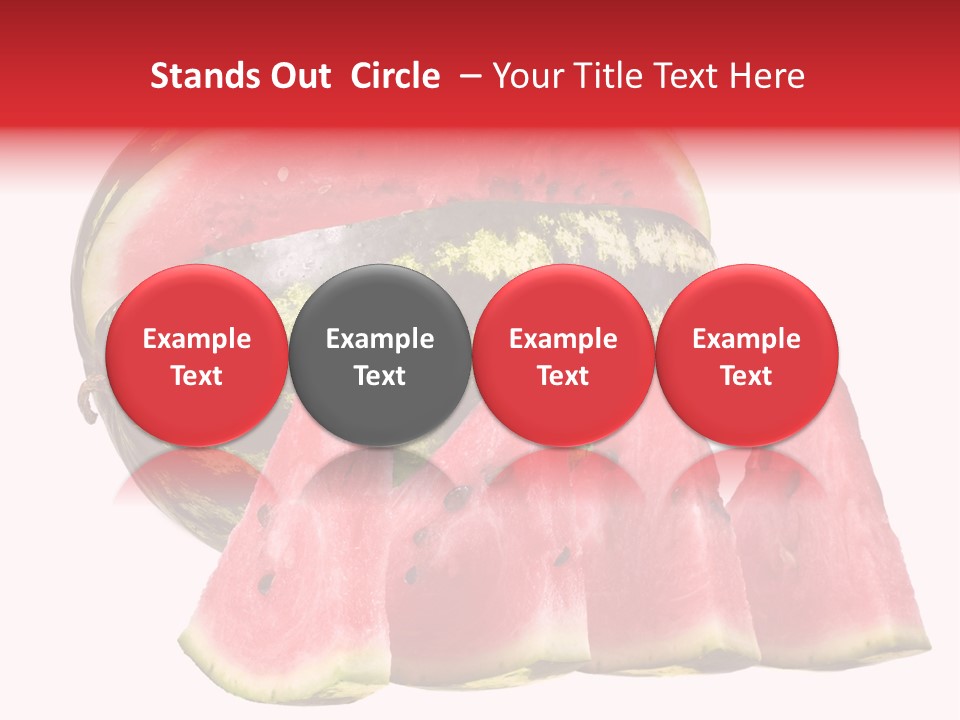 Stands Out Circle – Your Title Text Here

Example Text

Example Text

Example Text

Example Text